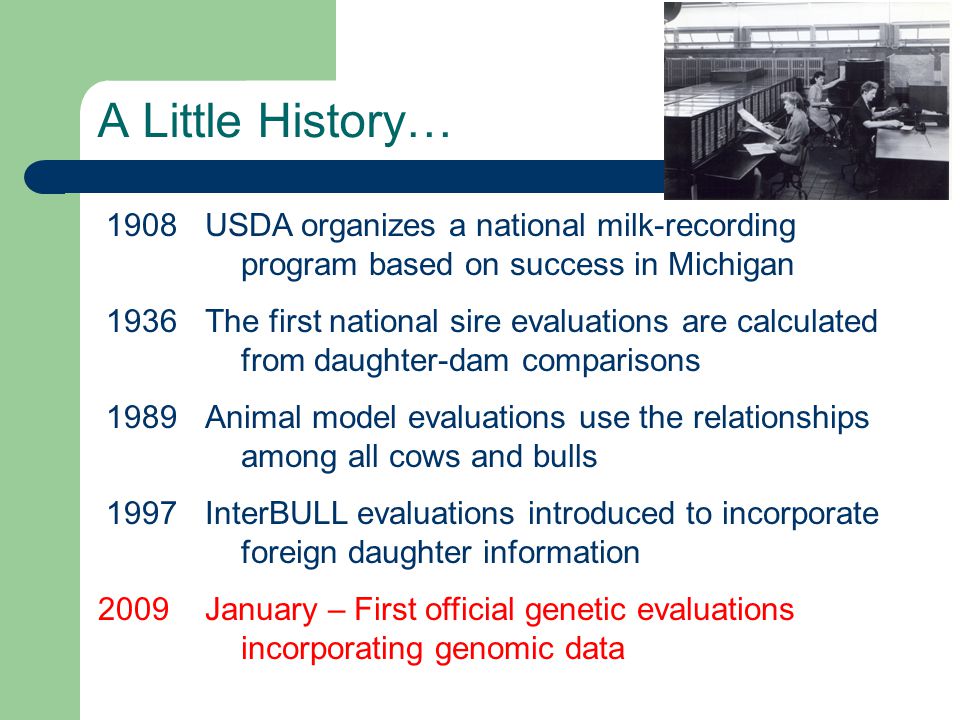 A Little History…

1908 USDA organizes a national milk-recording program based on success in Michigan

1936 The first national sire evaluations are calculated from daughter-dam comparisons

1989 Animal model evaluations use the relationships among all cows and bulls

1997 InterBULL evaluations introduced to incorporate foreign daughter information

2009 January – First official genetic evaluations incorporating genomic data